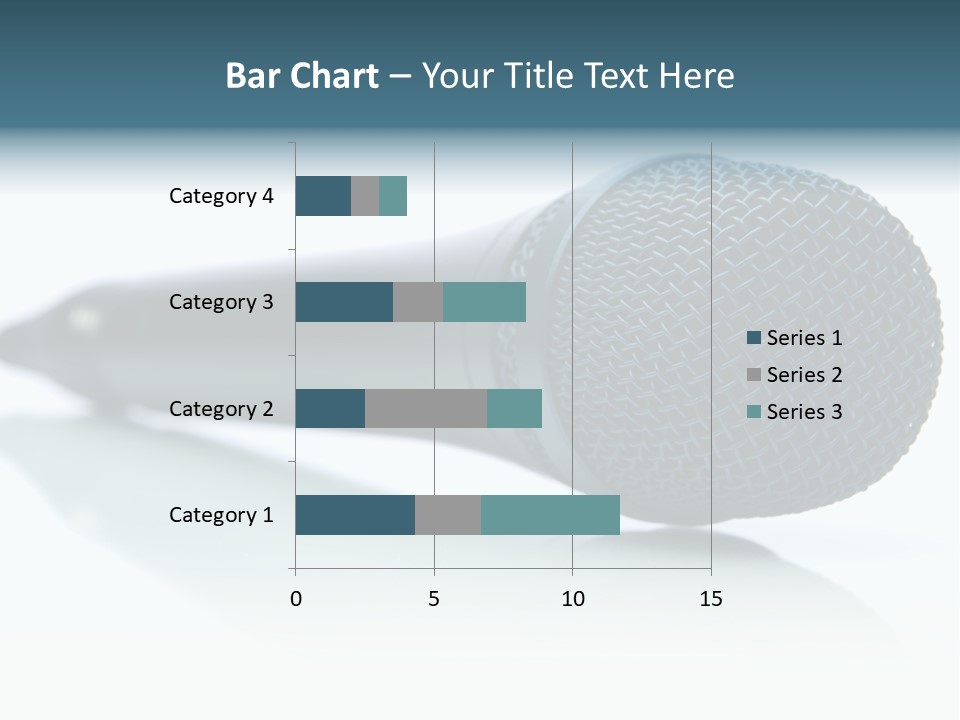 Bar Chart – Your Title Text Here

Category 4
Category 3
Category 2
Category 1

0
5
10
15

Series 1
Series 2
Series 3